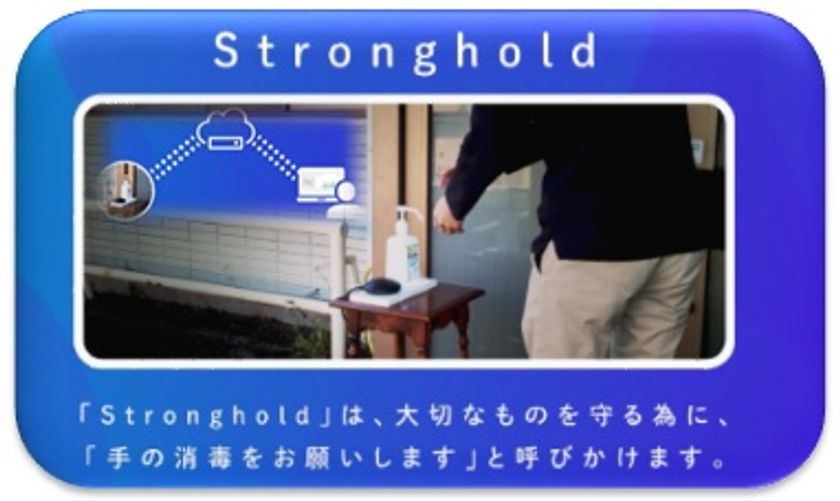 Stronghold

「Stronghold」は、大切なものを守る為に、「手の消毒をお願いします」と呼びかけます。